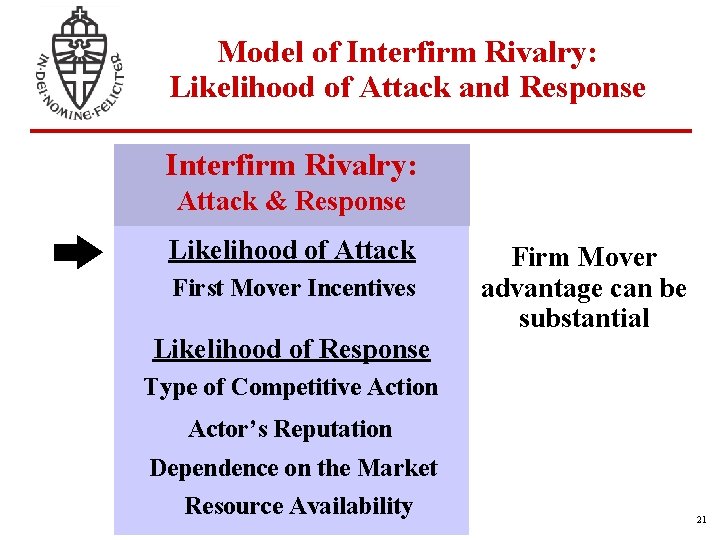 IN·DEI·NOMINE·FELICITER

Model of Interfirm Rivalry: Likelihood of Attack and Response

Interfirm Rivalry:
Attack & Response

Likelihood of Attack
First Mover Incentives

Likelihood of Response
Type of Competitive Action
Actor's Reputation
Dependence on the Market
Resource Availability

Firm Mover advantage can be substantial

21